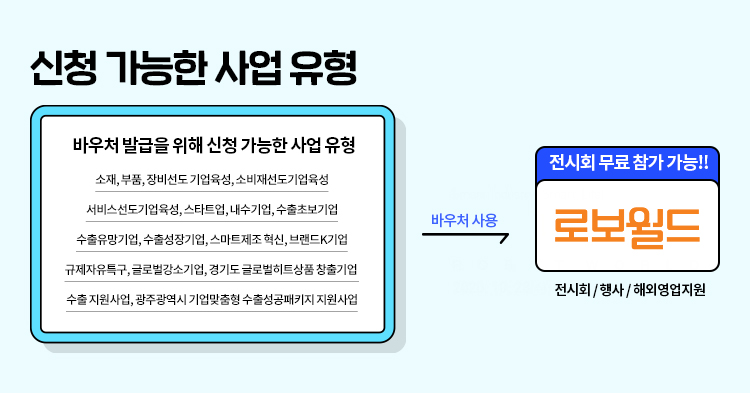 신청 가능한 사업 유형

바우처 발급을 위해 신청 가능한 사업 유형

소재, 부품, 장비선도 기업육성, 소비재선도기업육성

서비스선도기업육성, 스타트업, 내수기업, 수출초보기업

수출유망기업, 수출성장기업, 스마트제조 혁신, 브랜드K기업

규제자유특구, 글로벌강소기업, 경기도 글로벌히트상품 창출기업

수출 지원사업, 광주광역시 기업맞춤형 수출성공패키지 지원사업

바우처 사용

전시회 무료 참가 가능!!

로보월드

전시회 / 행사 / 해외영업지원